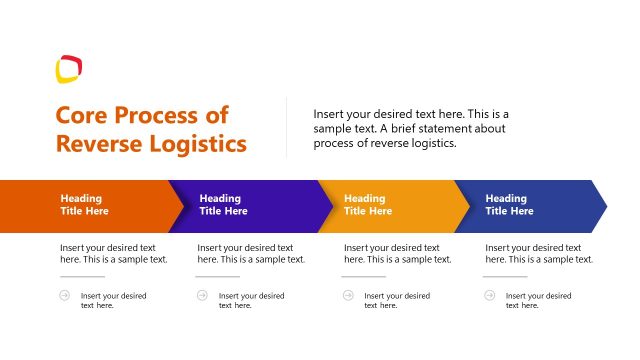 Core Process of Reverse Logistics

Insert your desired text here. This is a sample text. A brief statement about process of reverse logistics.

Heading Title Here

Insert your desired text here. This is a sample text.

Insert your desired text here.

Heading Title Here

Insert your desired text here. This is a sample text.

Insert your desired text here.

Heading Title Here

Insert your desired text here. This is a sample text.

Insert your desired text here.

Heading Title Here

Insert your desired text here. This is a sample text.

Insert your desired text here.